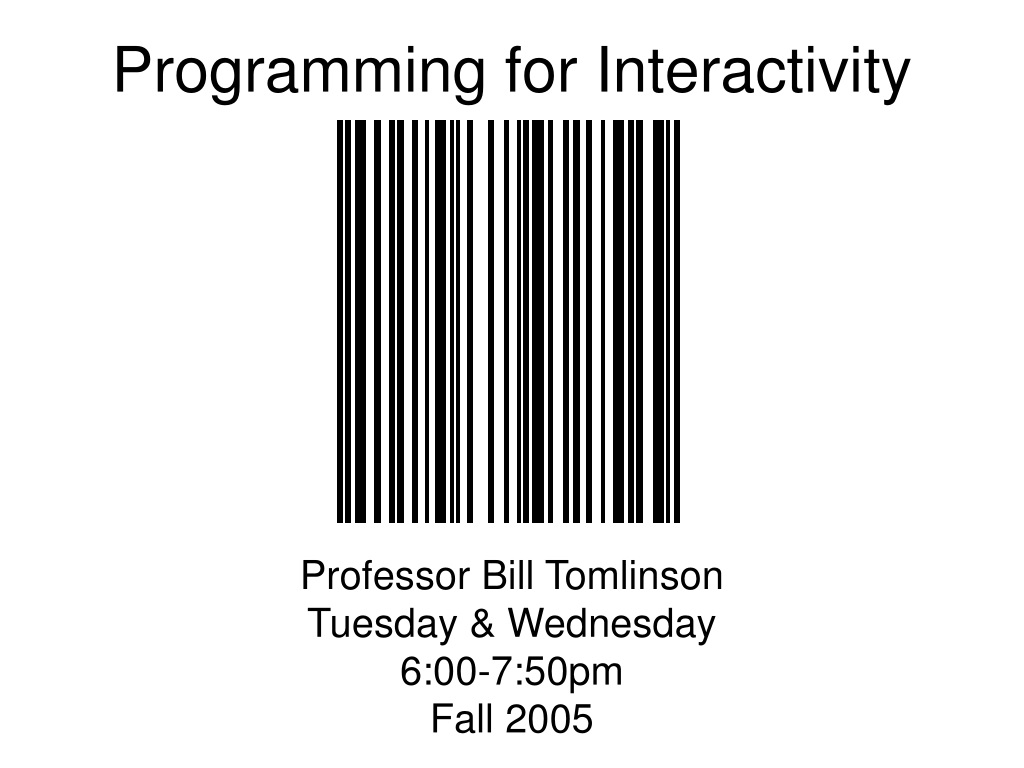 Programming for Interactivity

Professor Bill Tomlinson
Tuesday & Wednesday
6:00-7:50pm
Fall 2005